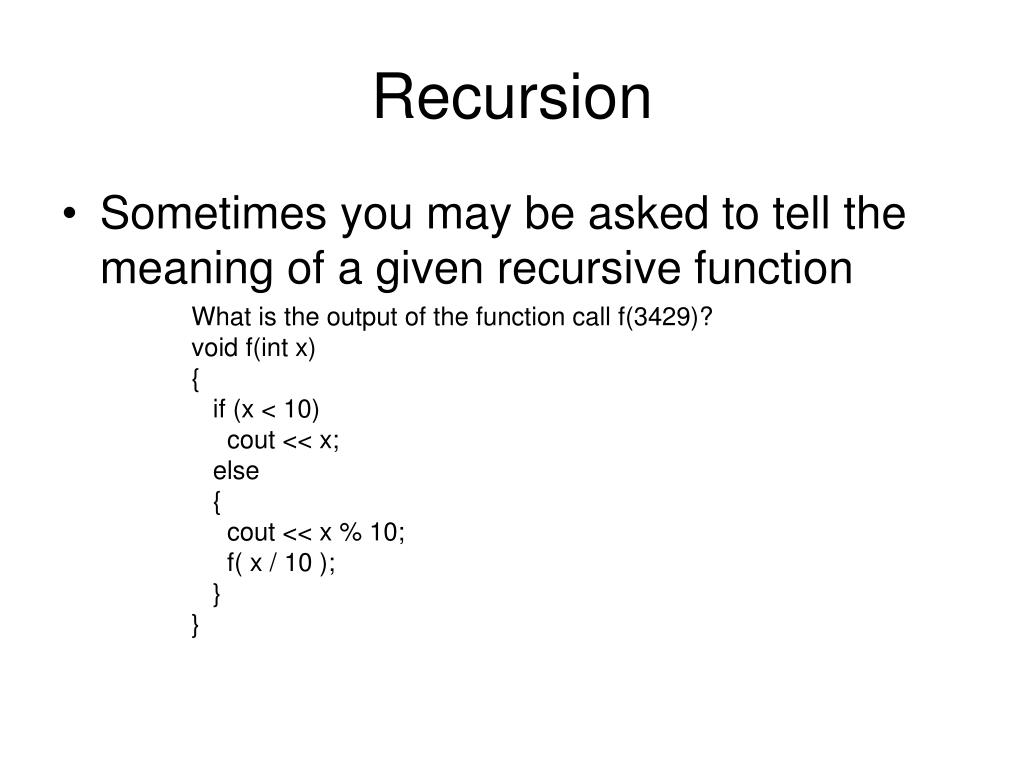 Recursion

• Sometimes you may be asked to tell the meaning of a given recursive function

What is the output of the function call f(3429)?
void f(int x)
{
  if (x < 10)
    cout << x;
  else
  {
    cout << x % 10;
    f( x / 10 );
  }
}